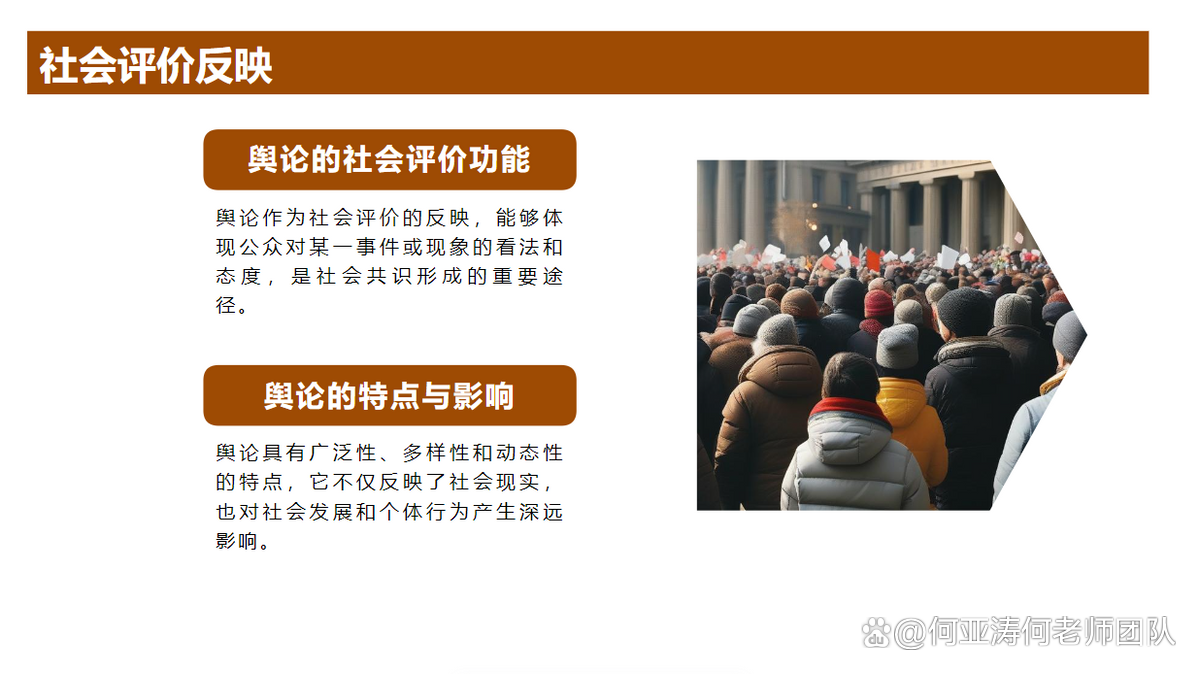 社会评价反映

舆论的社会评价功能

舆论作为社会评价的反映，能够体现公众对某一事件或现象的看法和态度，是社会共识形成的重要途径。

舆论的特点与影响

舆论具有广泛性、多样性和动态性的特点，它不仅反映了社会现实，也对社会发展和个体行为产生深远影响。

@何亚涛何老师团队